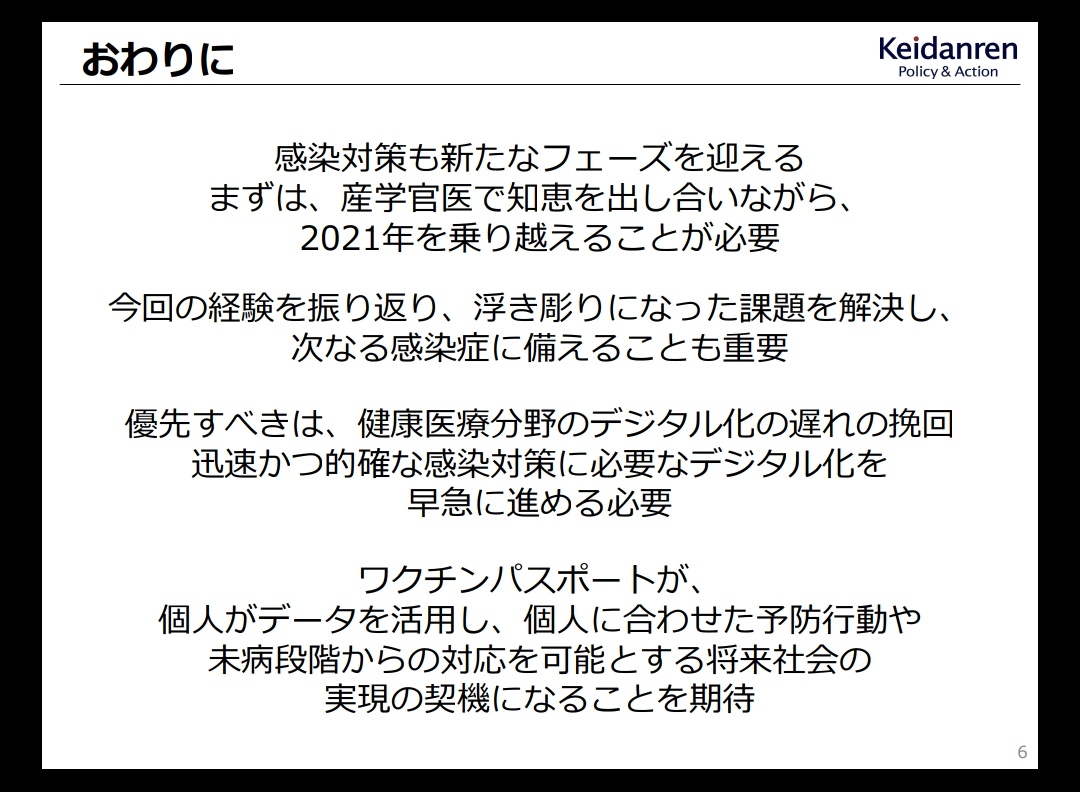 おわりに

Keidanren
Policy & Action

感染対策も新たなフェーズを迎える
まずは、産学官医で知恵を出し合いながら、
2021年を乗り越えることが必要

今回の経験を振り返り、浮き彫りになった課題を解決し、
次なる感染症に備えることも重要

優先すべきは、健康医療分野のデジタル化の遅れの挽回
迅速かつ的確な感染対策に必要なデジタル化を
早急に進める必要

ワクチンパスポートが、
個人がデータを活用し、個人に合わせた予防行動や
未病段階からの対応を可能とする将来社会の
実現の契機になることを期待

6